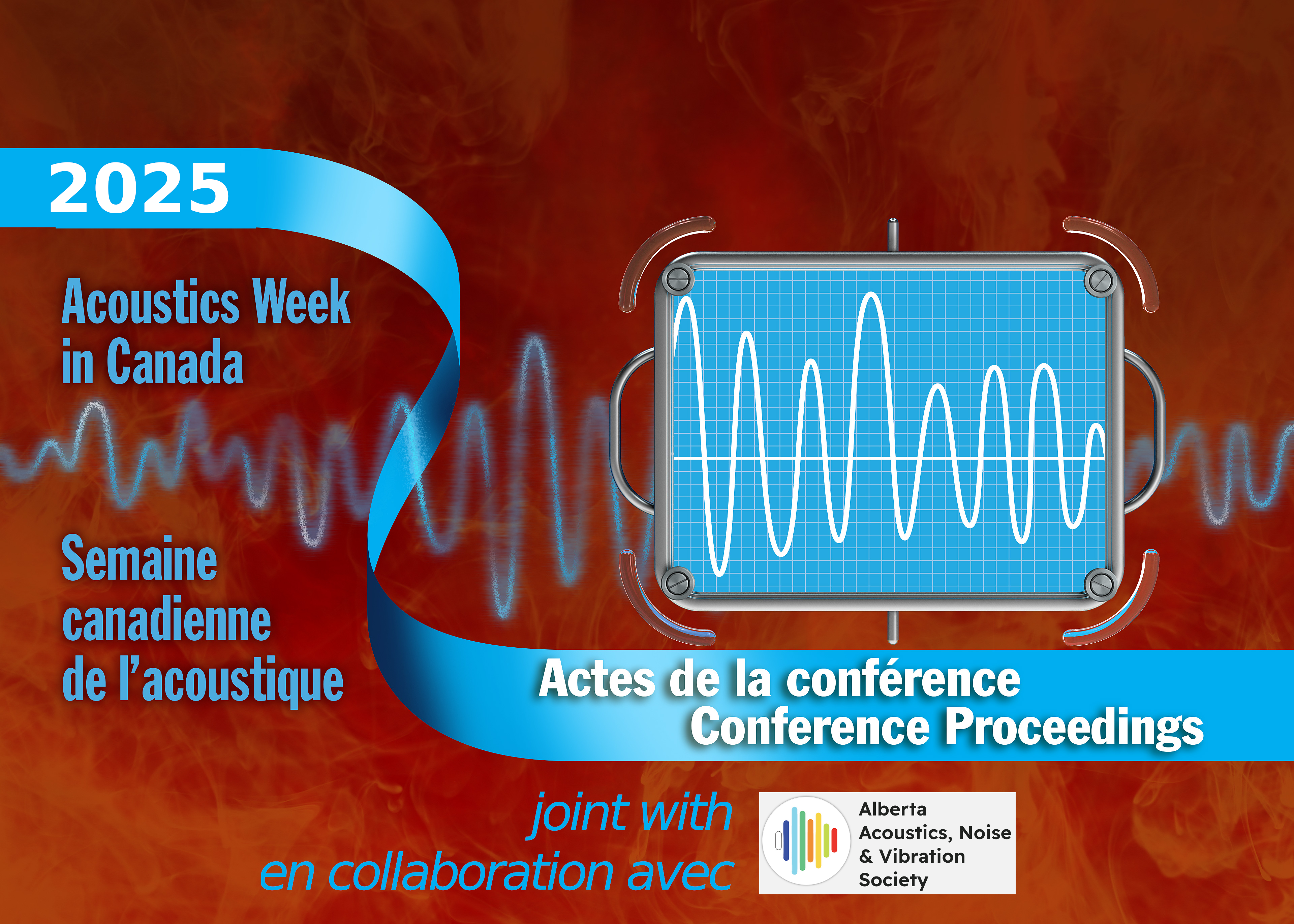 2025

Acoustics Week in Canada

Semaine canadienne de l'acoustique

Actes de la conférence
Conference Proceedings

joint with
en collaboration avec

Alberta Acoustics, Noise & Vibration Society